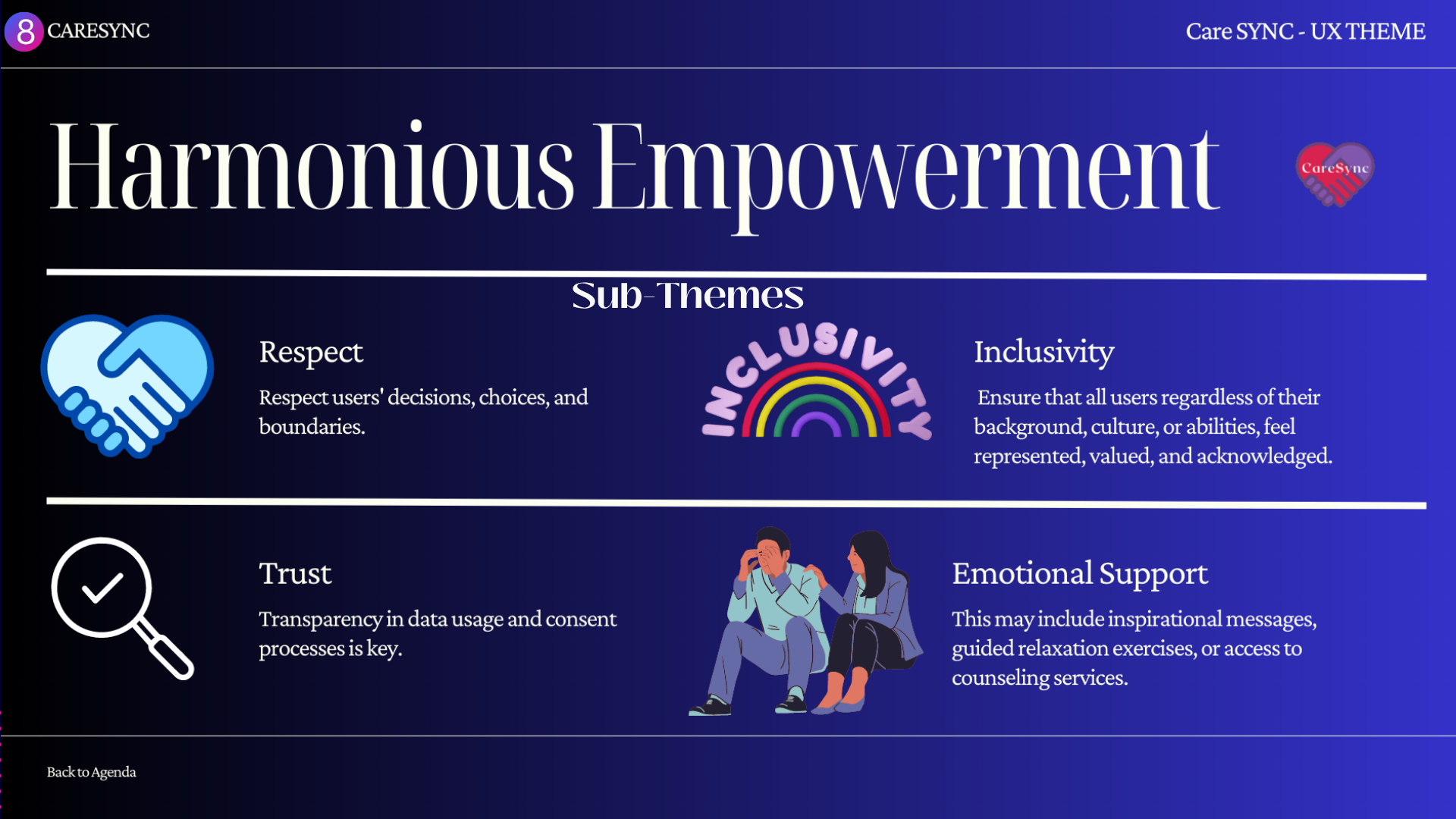 8 CARESYNC

Care SYNC - UX THEME

Harmonious Empowerment

CareSync

Sub-Themes

Respect

Respect users' decisions, choices, and boundaries.

INCLUSIVITY

Inclusivity

Ensure that all users regardless of their background, culture, or abilities, feel represented, valued, and acknowledged.

Trust

Transparency in data usage and consent processes is key.

Emotional Support

This may include inspirational messages, guided relaxation exercises, or access to counseling services.

Back to Agenda